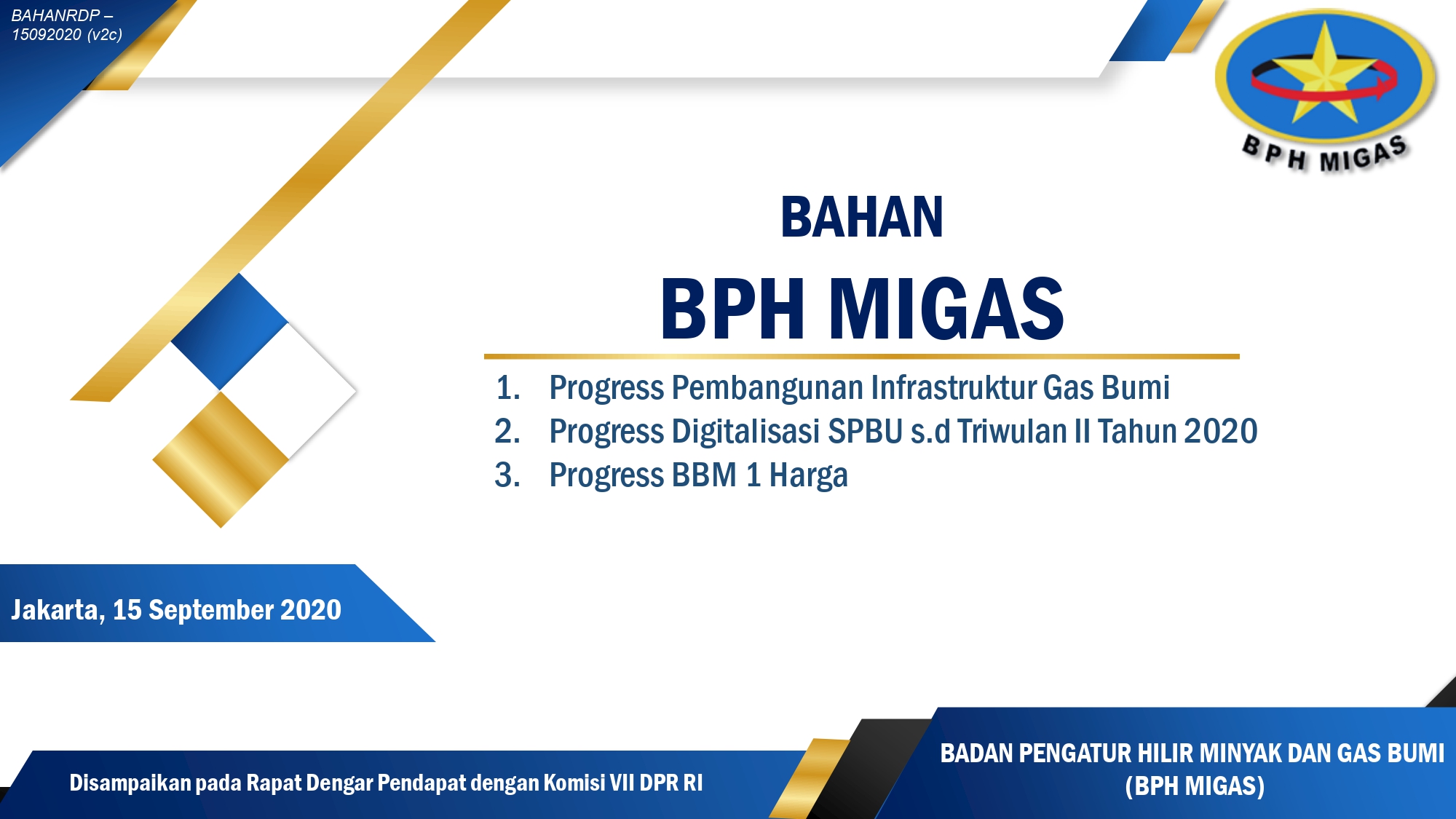 BAHANRDP – 15092020 (v2c)

BPH MIGAS

BAHAN
BPH MIGAS

1. Progress Pembangunan Infrastruktur Gas Bumi
2. Progress Digitalisasi SPBU s.d Triwulan II Tahun 2020
3. Progress BBM 1 Harga

Jakarta, 15 September 2020

Disampaikan pada Rapat Dengar Pendapat dengan Komisi VII DPR RI

BADAN PENGATUR HILIR MINYAK DAN GAS BUMI (BPH MIGAS)